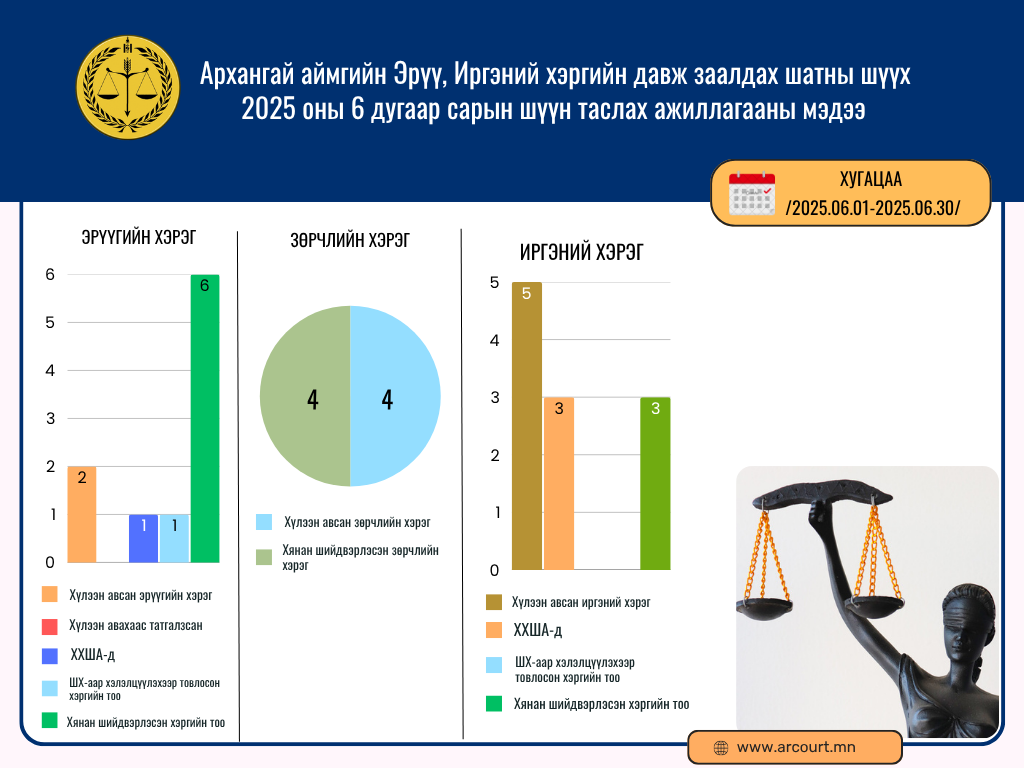 Архангай аймгийн Эрүү, Иргэний хэргийн давж заалдах шатны шүүх 2025 оны 6 дугаар сарын шүүн таслах ажиллагааны мэдээ

ХУГАЦАА
/2025.06.01-2025.06.30/

ЭРҮҮГИЙН ХЭРЭГ

6
5
4
3
2
1
0

2
1
1
6

Хүлээн авсан эрүүгийн хэрэг
Хүлээн авахаас татгалзсан
ХХША-д
ШХ-аар хэлэлцүүлэхээр товлосон хэргийн тоо
Хянан шийдвэрлэсэн хэргийн тоо

ЗӨРЧЛИЙН ХЭРЭГ

4
4

Хүлээн авсан зөрчлийн хэрэг
Хянан шийдвэрлэсэн зөрчлийн хэрэг

ИРГЭНИЙ ХЭРЭГ

5
4
3
2
1
0

5
3
3

Хүлээн авсан иргэний хэрэг
ХХША-д
ШХ-аар хэлэлцүүлэхээр товлосон хэргийн тоо
Хянан шийдвэрлэсэн хэргийн тоо

www.arcourt.mn